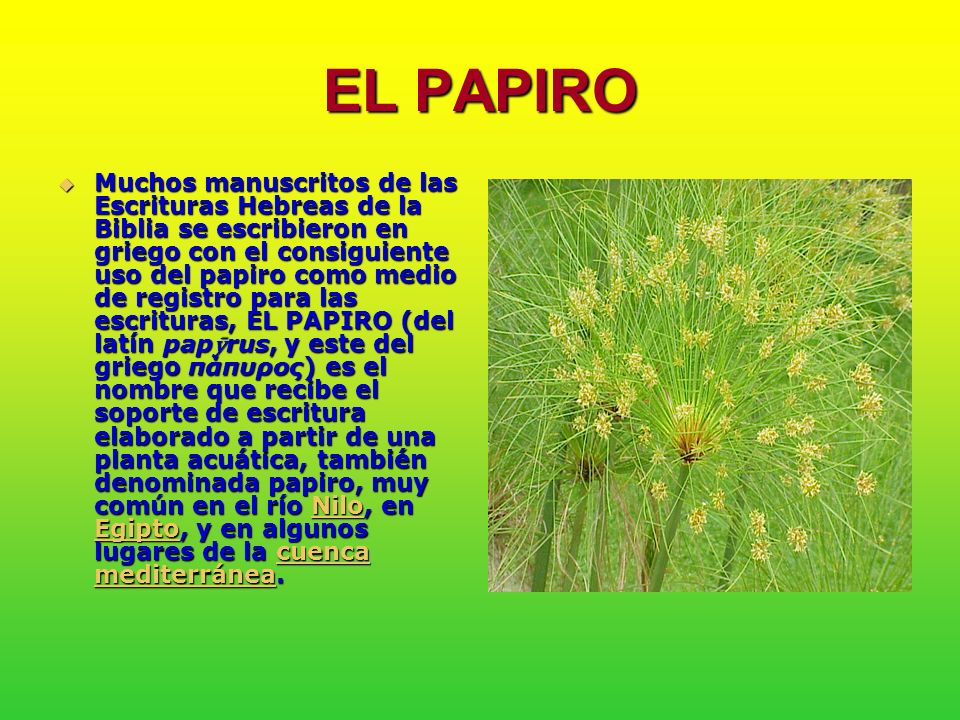 EL PAPIRO

Muchos manuscritos de las Escrituras Hebreas de la Biblia se escribieron en griego con el consiguiente uso del papiro como medio de registro para las escrituras, EL PAPIRO (del latín papȳrus, y este del griego πάπυρος) es el nombre que recibe el soporte de escritura elaborado a partir de una planta acuática, también denominada papiro, muy común en el río Nilo, en Egipto, y en algunos lugares de la cuenca mediterránea.